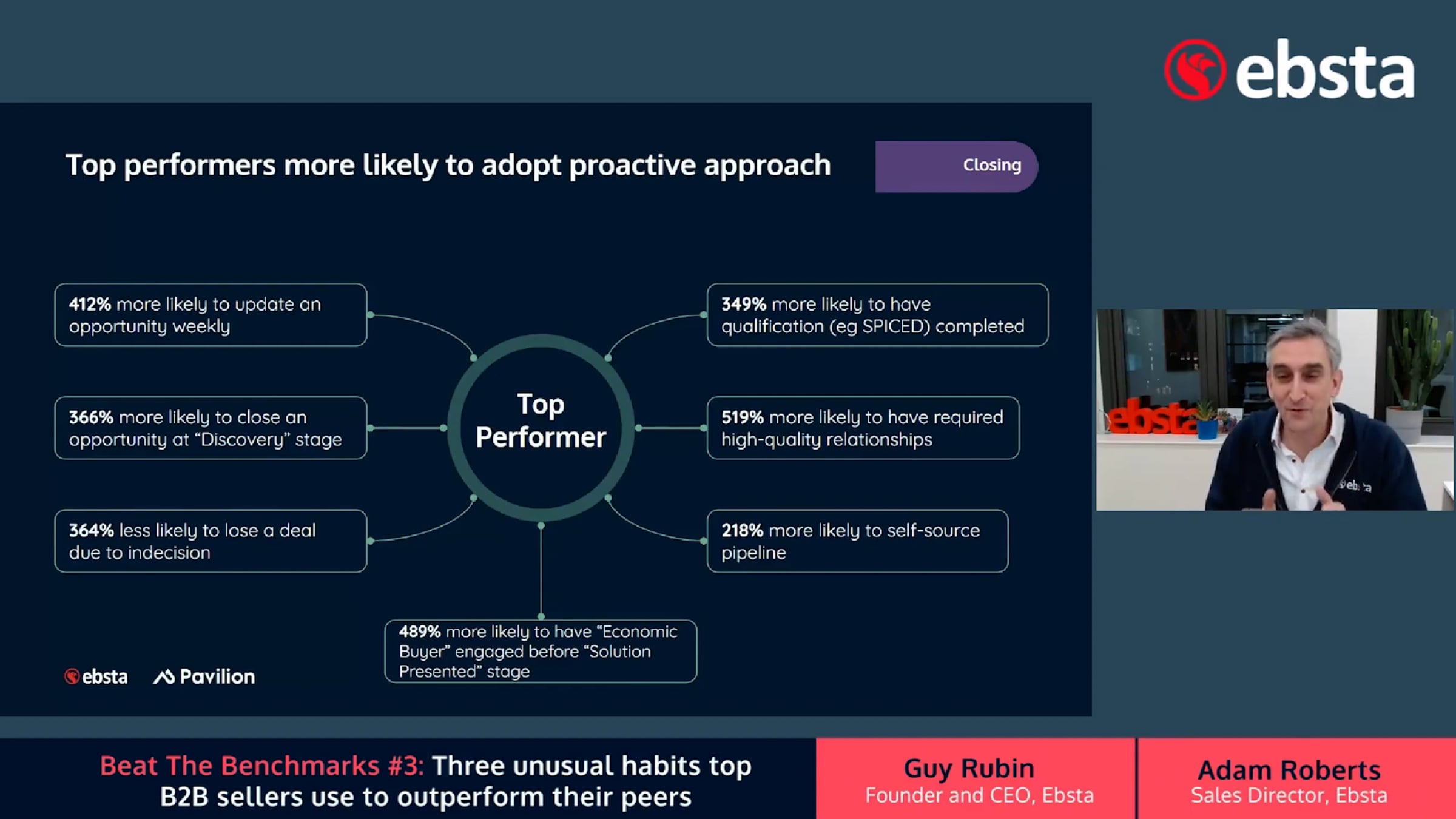 ebsta

Top performers more likely to adopt proactive approach

Closing

412% more likely to update an opportunity weekly

366% more likely to close an opportunity at "Discovery" stage

364% less likely to lose a deal due to indecision

Top Performer

349% more likely to have qualification (eg SPICED) completed

519% more likely to have required high-quality relationships

218% more likely to self-source pipeline

489% more likely to have "Economic Buyer" engaged before "Solution Presented" stage

ebsta Pavilion

ebsta

ebsta

Beat The Benchmarks #3: Three unusual habits top B2B sellers use to outperform their peers

Guy Rubin
Founder and CEO, Ebsta

Adam Roberts
Sales Director, Ebsta